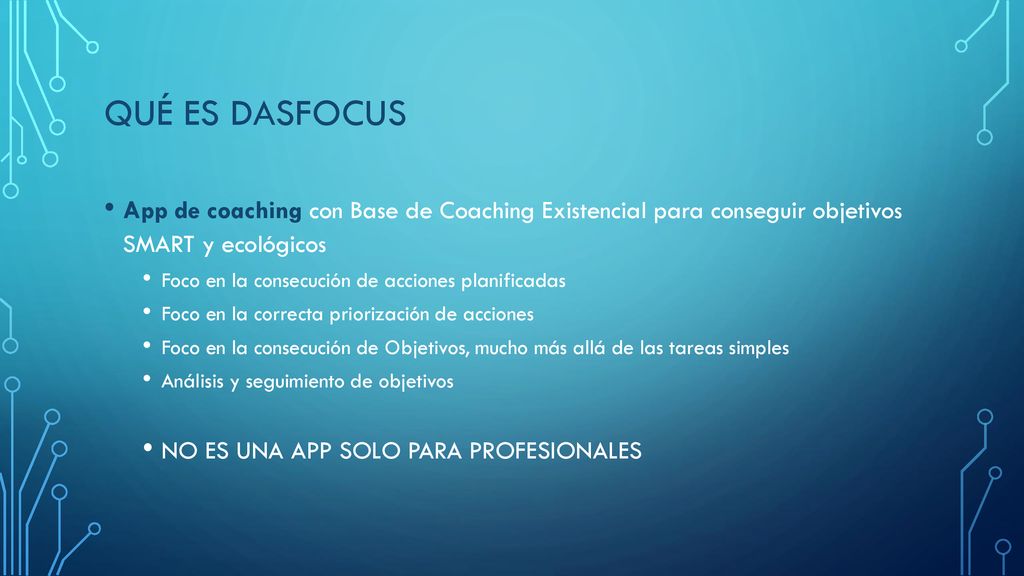 QUÉ ES DASFOCUS

• App de coaching con Base de Coaching Existencial para conseguir objetivos SMART y ecológicos
  • Foco en la consecución de acciones planificadas
  • Foco en la correcta priorización de acciones
  • Foco en la consecución de Objetivos, mucho más allá de las tareas simples
  • Análisis y seguimiento de objetivos

• NO ES UNA APP SOLO PARA PROFESIONALES